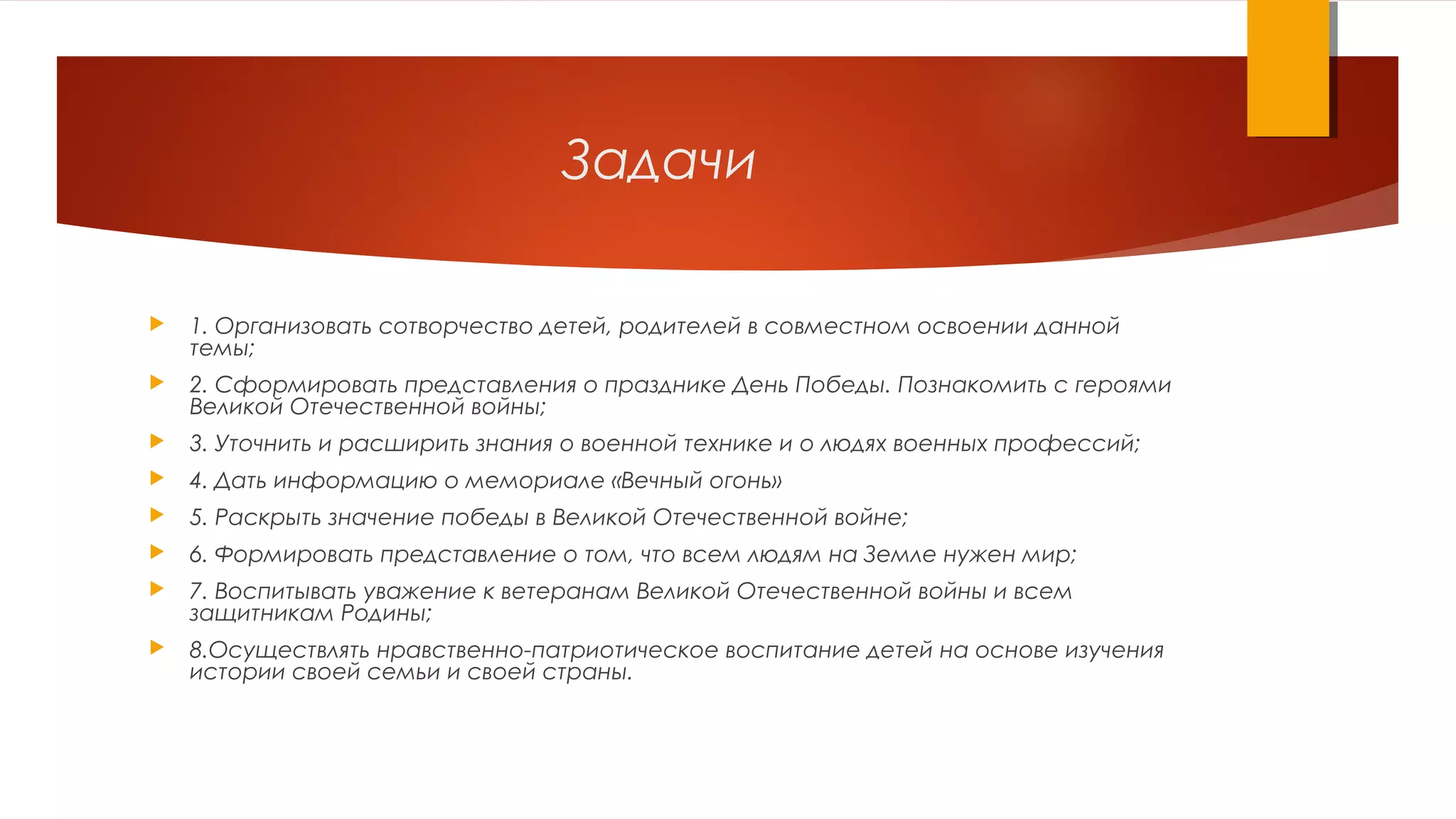 Задачи

1. Организовать сотворчество детей, родителей в совместном освоении данной темы;

2. Сформировать представления о празднике День Победы. Познакомить с героями Великой Отечественной войны;

3. Уточнить и расширить знания о военной технике и о людях военных профессий;

4. Дать информацию о мемориале «Вечный огонь»

5. Раскрыть значение победы в Великой Отечественной войне;

6. Формировать представление о том, что всем людям на Земле нужен мир;

7. Воспитывать уважение к ветеранам Великой Отечественной войны и всем защитникам Родины;

8.Осуществлять нравственно-патриотическое воспитание детей на основе изучения истории своей семьи и своей страны.